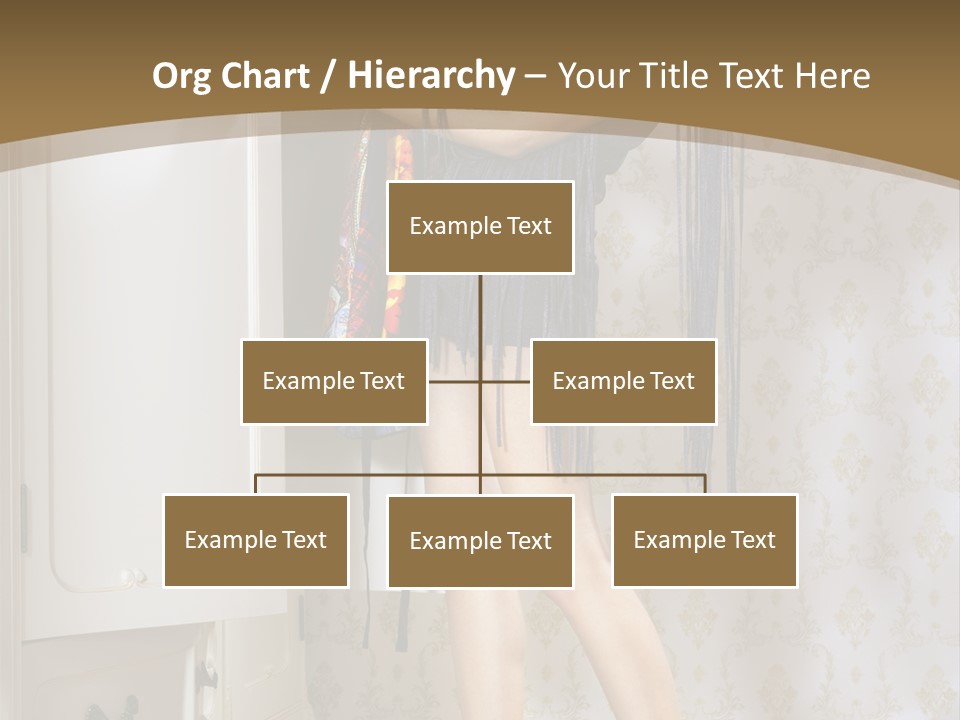 Org Chart / Hierarchy – Your Title Text Here

Example Text

Example Text

Example Text

Example Text

Example Text

Example Text